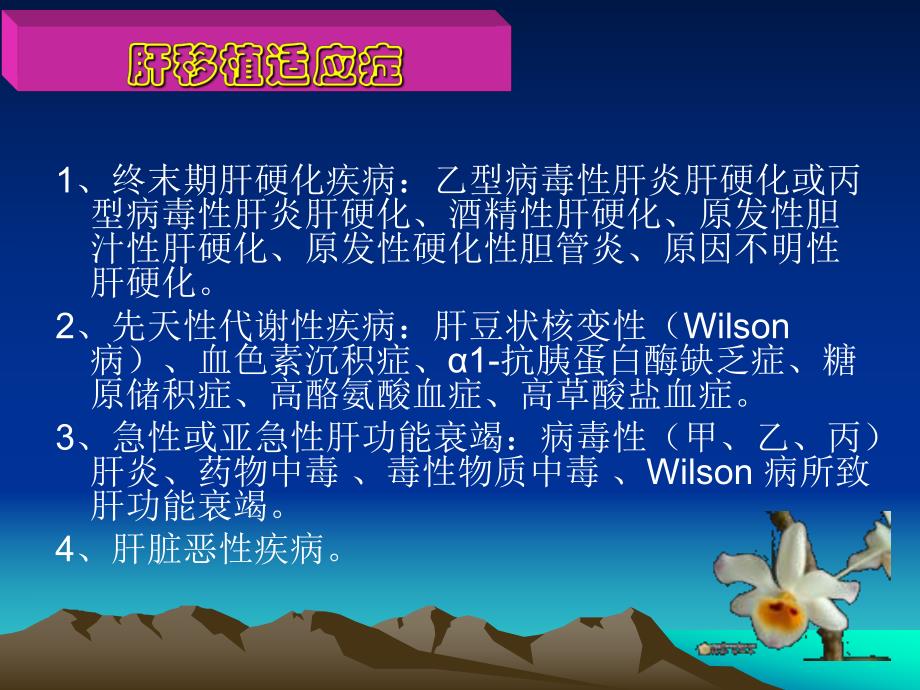 肝移植适应症

1、终末期肝硬化疾病：乙型病毒性肝炎肝硬化或丙型病毒性肝炎肝硬化、酒精性肝硬化、原发性胆汁性肝硬化、原发性硬化性胆管炎、原因不明性肝硬化。

2、先天性代谢性疾病：肝豆状核变性（Wilson病）、血色素沉积症、α1-抗胰蛋白酶缺乏症、糖原储积症、高酪氨酸血症、高草酸盐血症。

3、急性或亚急性肝功能衰竭：病毒性（甲、乙、丙）肝炎、药物中毒 、毒性物质中毒 、Wilson 病所致肝功能衰竭。

4、肝脏恶性疾病。